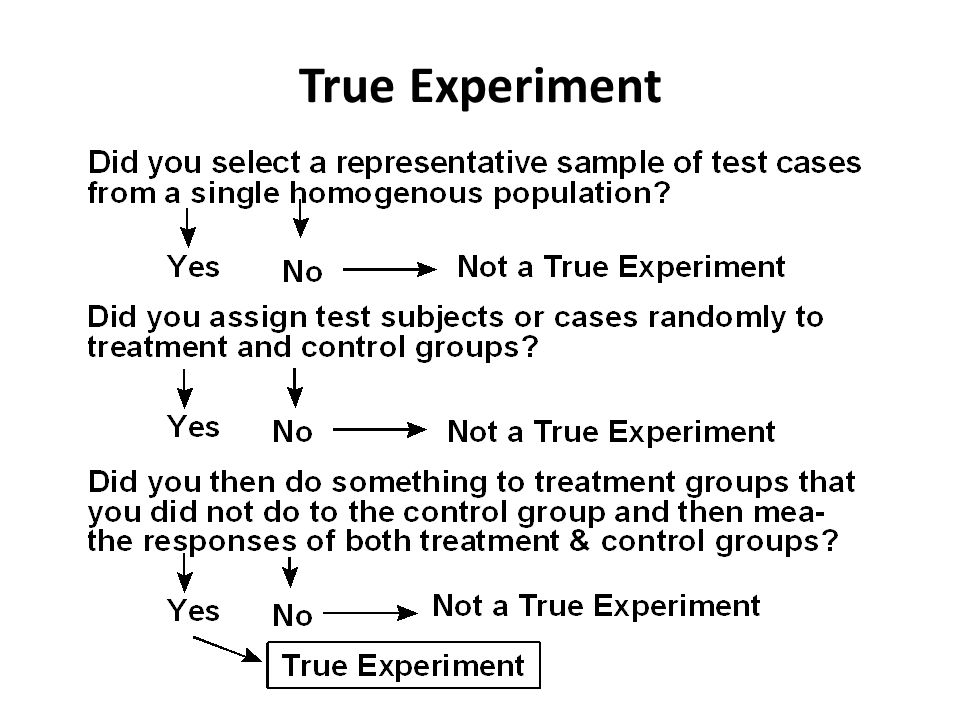 True Experiment

Did you select a representative sample of test cases from a single homogenous population?

Yes No Not a True Experiment

Did you assign test subjects or cases randomly to treatment and control groups?

Yes No Not a True Experiment

Did you then do something to treatment groups that you did not do to the control group and then mea- the responses of both treatment & control groups?

Yes No Not a True Experiment

True Experiment